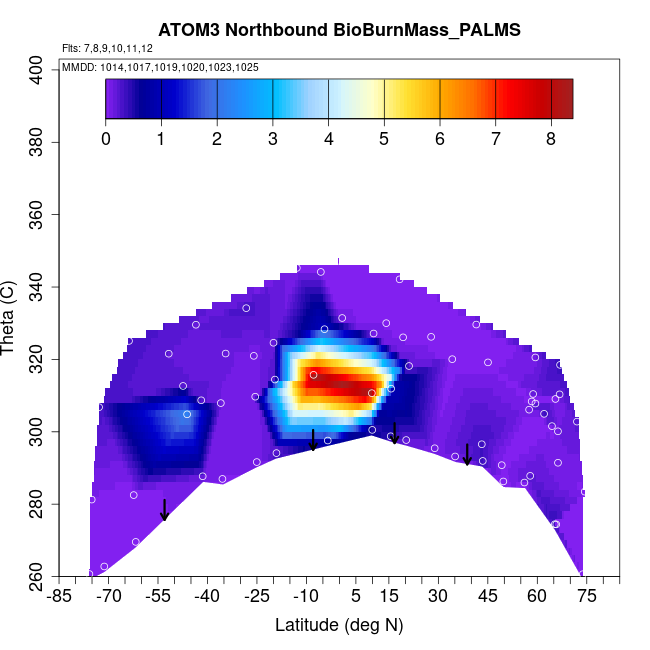 ATOM3 Northbound BioBurnMass_PALMS

Flts: 7,8,9,10,11,12

MMDD: 1014,1017,1019,1020,1023,1025

0 1 2 3 4 5 6 7 8

Theta (C)

400
380
360
340
320
300
280
260

-85 -70 -55 -40 -25 -10 5 15 30 45 60 75

Latitude (deg N)